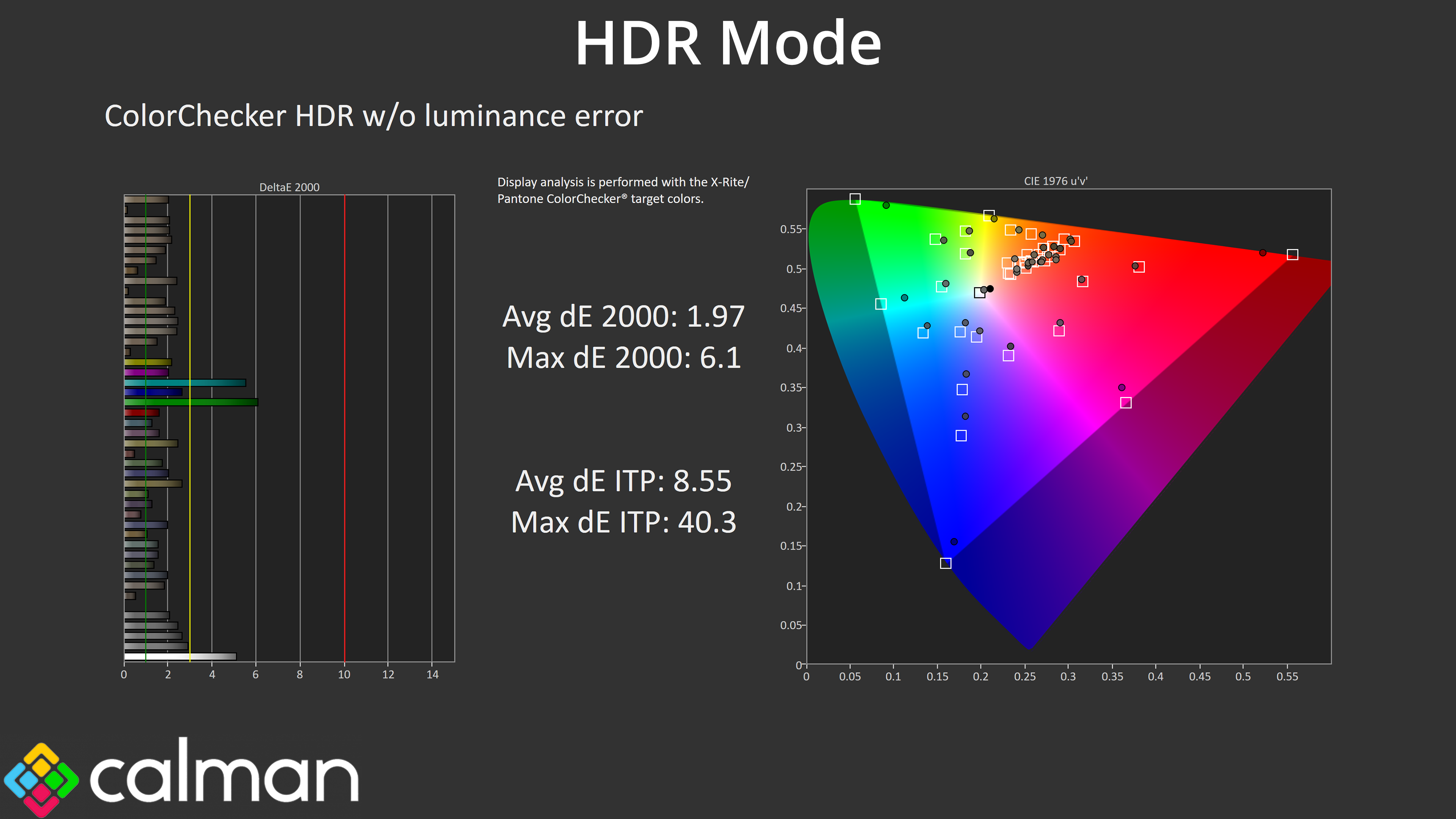 HDR Mode

ColorChecker HDR w/o luminance error

DeltaE 2000

0 2 4 6 8 10 12 14

Display analysis is performed with the X-Rite/ Pantone ColorChecker® target colors.

Avg dE 2000: 1.97
Max dE 2000: 6.1

Avg dE ITP: 8.55
Max dE ITP: 40.3

CIE 1976 u'v'

0.55
0.5
0.45
0.4
0.35
0.3
0.25
0.2
0.15
0.1
0.05
0

0 0.05 0.1 0.15 0.2 0.25 0.3 0.35 0.4 0.45 0.5 0.55

calman